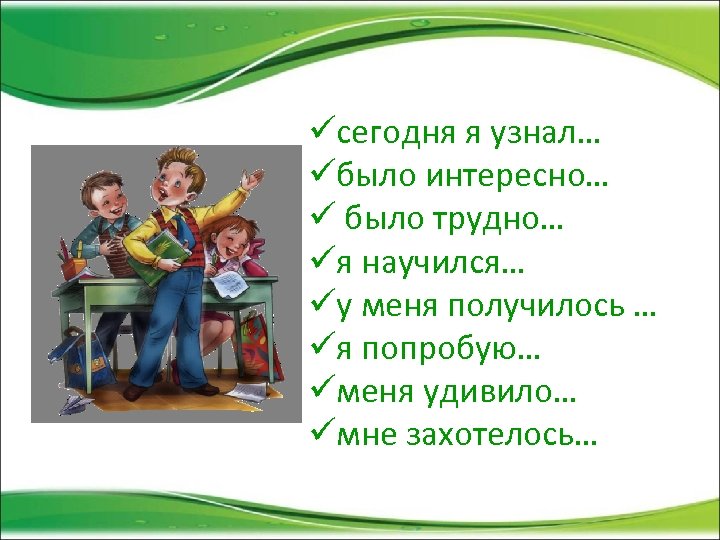 ✓сегодня я узнал…
✓было интересно…
✓ было трудно…
✓я научился…
✓у меня получилось …
✓я попробую…
✓меня удивило…
✓мне захотелось…